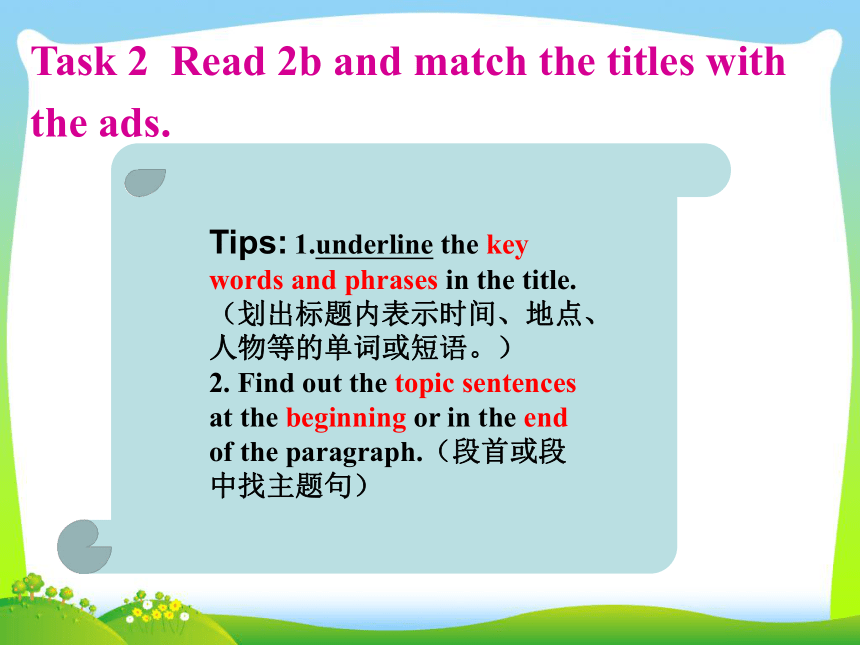 Task 2 Read 2b and match the titles with the ads.

Tips: 1.underline the key words and phrases in the title.（划出标题内表示时间、地点、人物等的单词或短语。）
2. Find out the topic sentences at the beginning or in the end of the paragraph.（段首或段中找主题句）